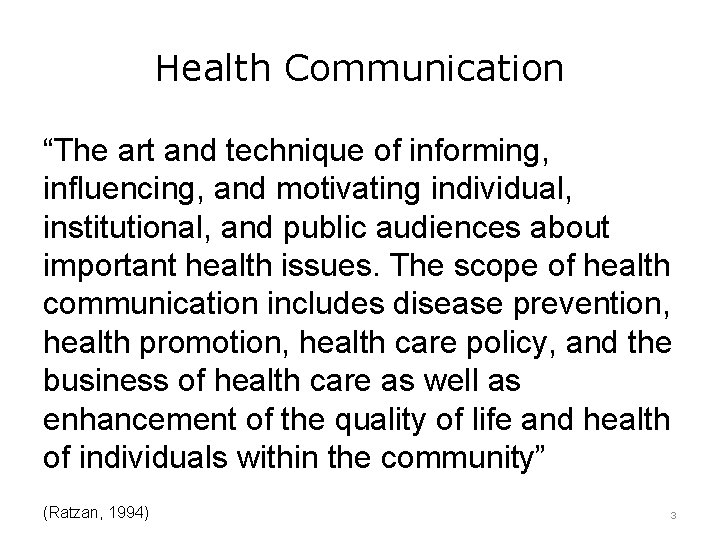 Health Communication

“The art and technique of informing, influencing, and motivating individual, institutional, and public audiences about important health issues. The scope of health communication includes disease prevention, health promotion, health care policy, and the business of health care as well as enhancement of the quality of life and health of individuals within the community”

(Ratzan, 1994)

3